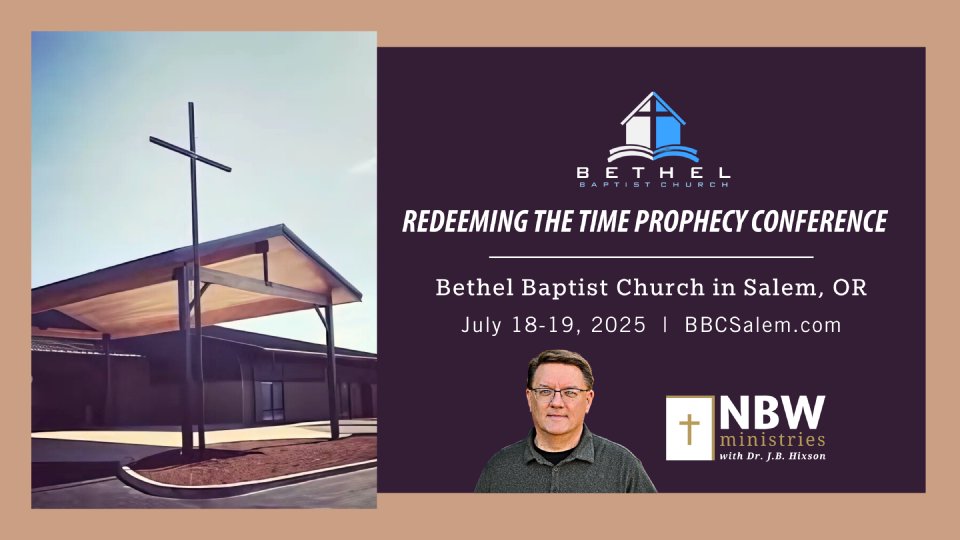 BETHEL
BAPTIST CHURCH

REDEEMING THE TIME PROPHECY CONFERENCE

Bethel Baptist Church in Salem, OR

July 18-19, 2025 | BBCSalem.com

NBW
ministries
with Dr. J.B. Hixson